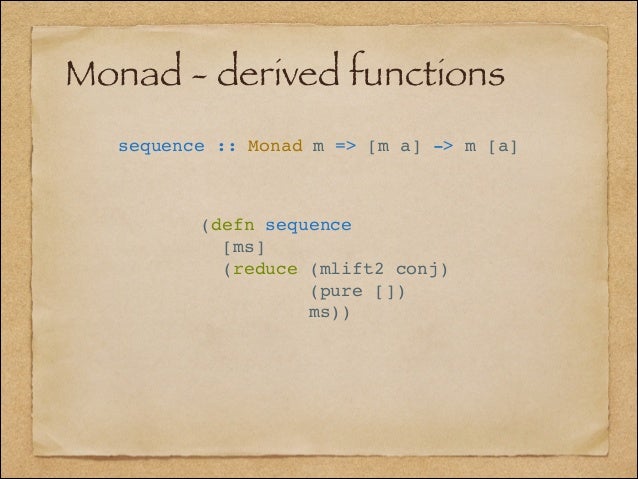 Monad - derived functions

sequence :: Monad m => [m a] -> m [a]

(defn sequence
  [ms]
  (reduce (mlift2 conj)
          (pure [])
          ms))